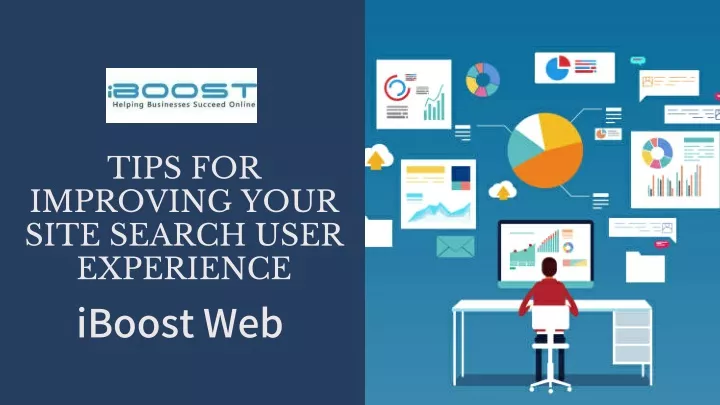 iBOOST
Helping Businesses Succeed Online

TIPS FOR IMPROVING YOUR SITE SEARCH USER EXPERIENCE

iBoost Web